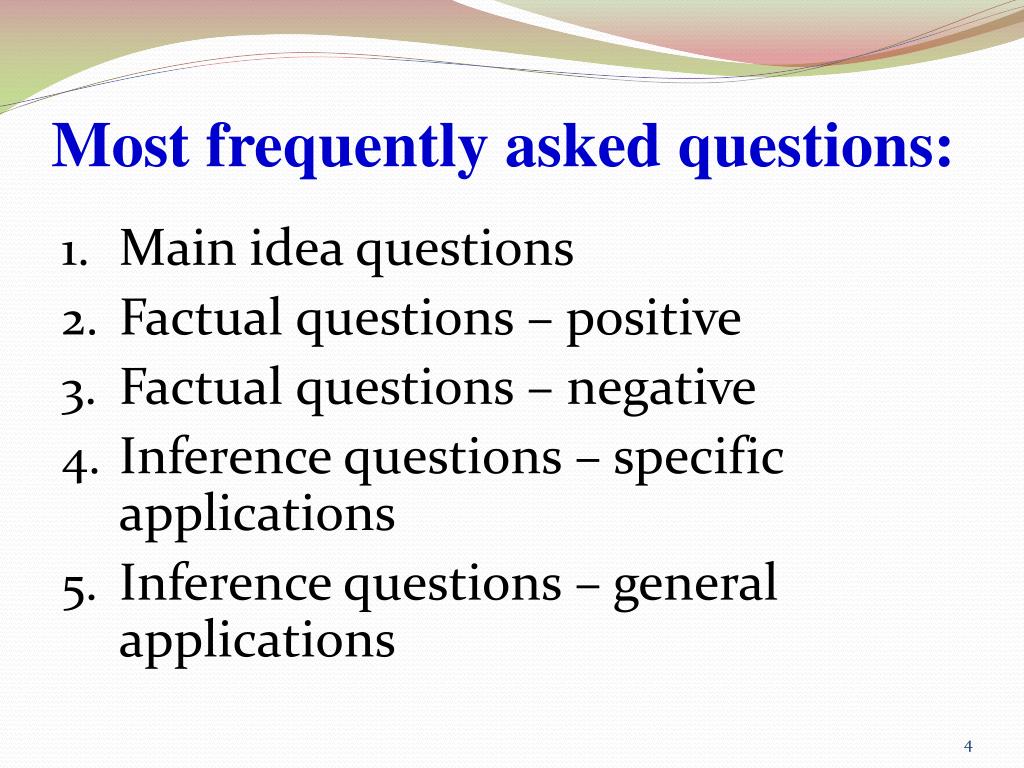 Most frequently asked questions:

1. Main idea questions
2. Factual questions – positive
3. Factual questions – negative
4. Inference questions – specific applications
5. Inference questions – general applications

4